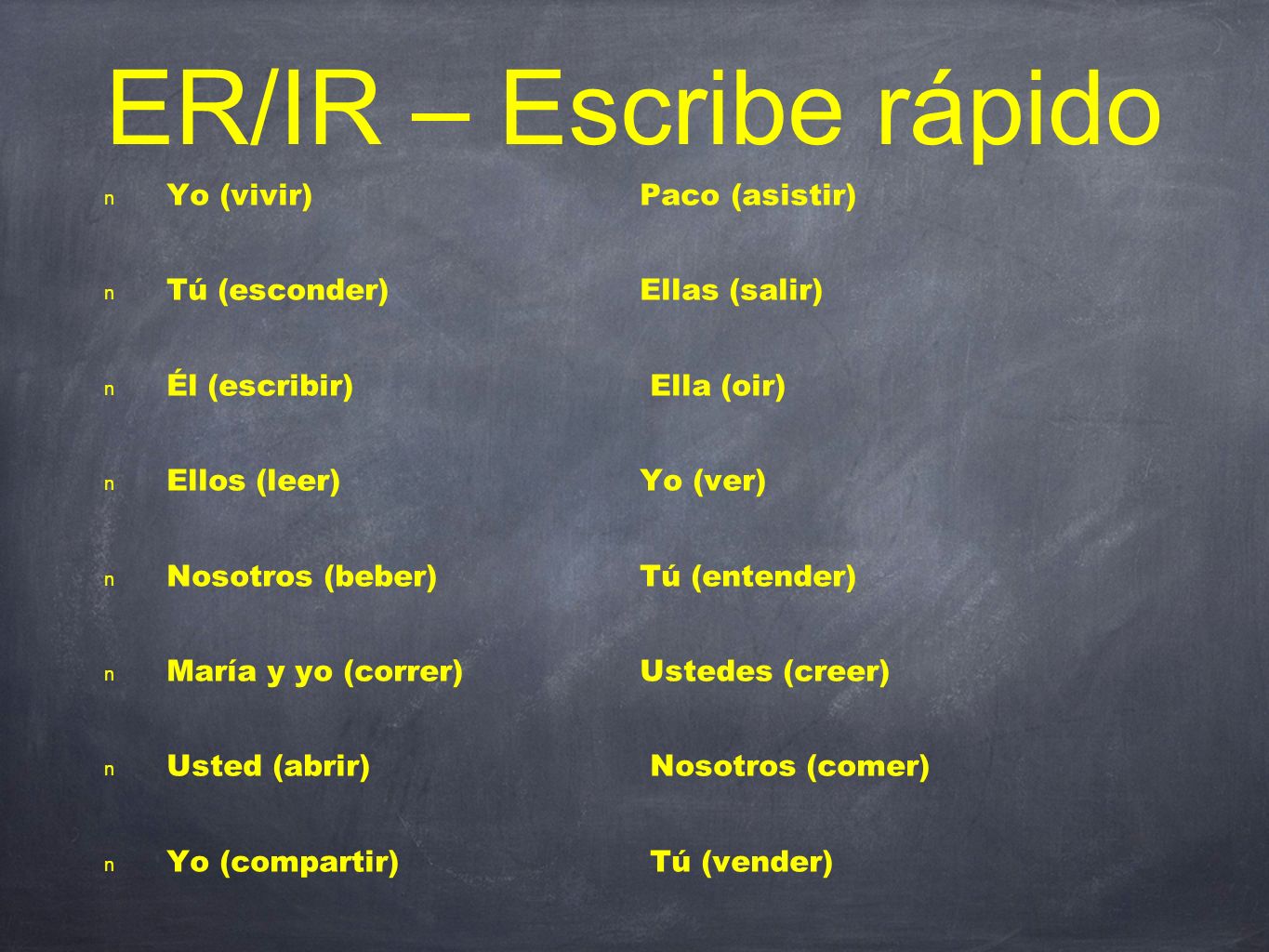 ER/IR – Escribe rápido

n Yo (vivir)
n Tú (esconder)
n Él (escribir)
n Ellos (leer)
n Nosotros (beber)
n María y yo (correr)
n Usted (abrir)
n Yo (compartir)

Paco (asistir)
Ellas (salir)
Ella (oir)
Yo (ver)
Tú (entender)
Ustedes (creer)
Nosotros (comer)
Tú (vender)